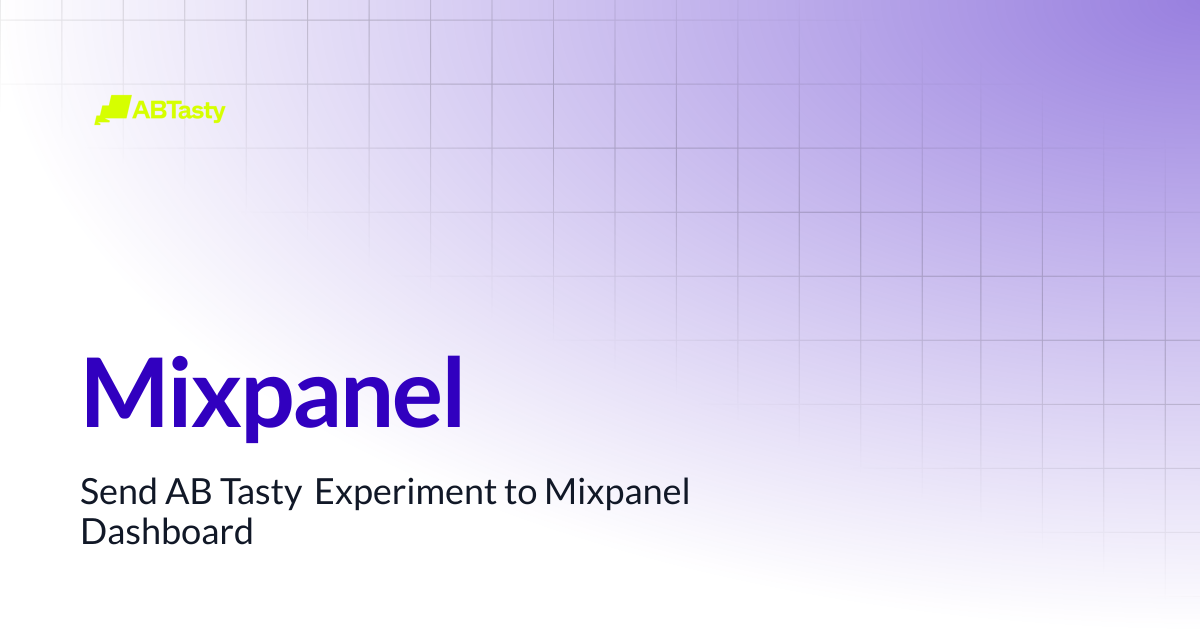 ABTasty

Mixpanel

Send AB Tasty Experiment to Mixpanel Dashboard